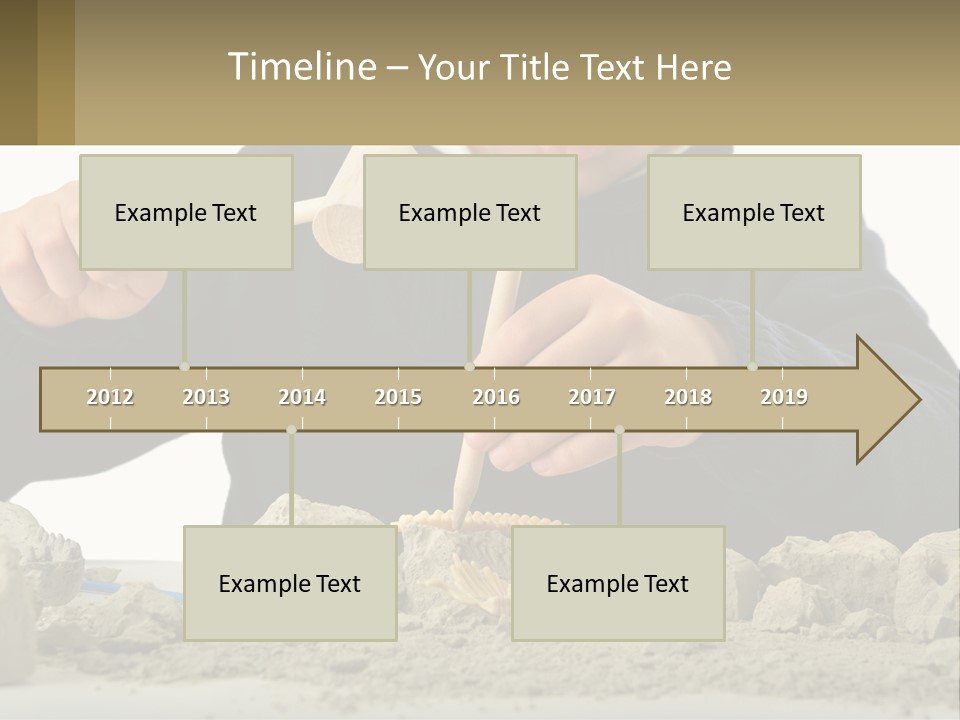 Timeline – Your Title Text Here

Example Text

Example Text

Example Text

2012
2013
2014
2015
2016
2017
2018
2019

Example Text

Example Text